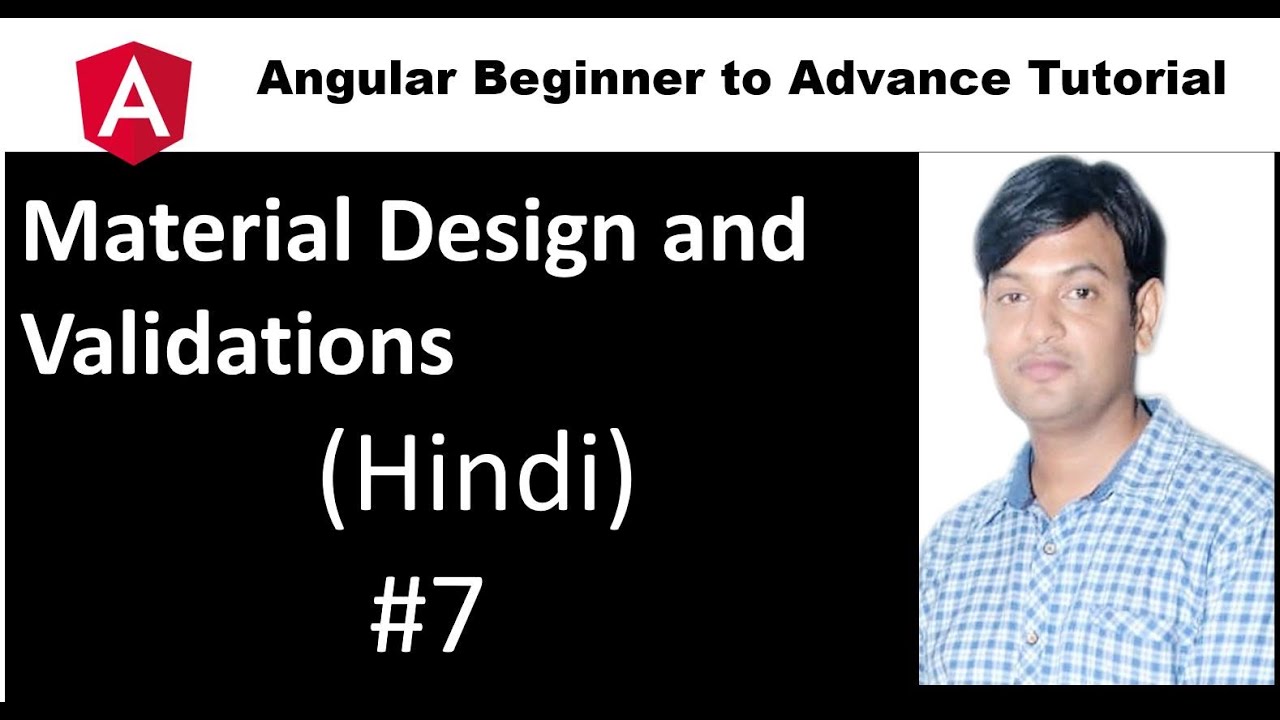 A

Angular Beginner to Advance Tutorial

Material Design and Validations

(Hindi)

#7